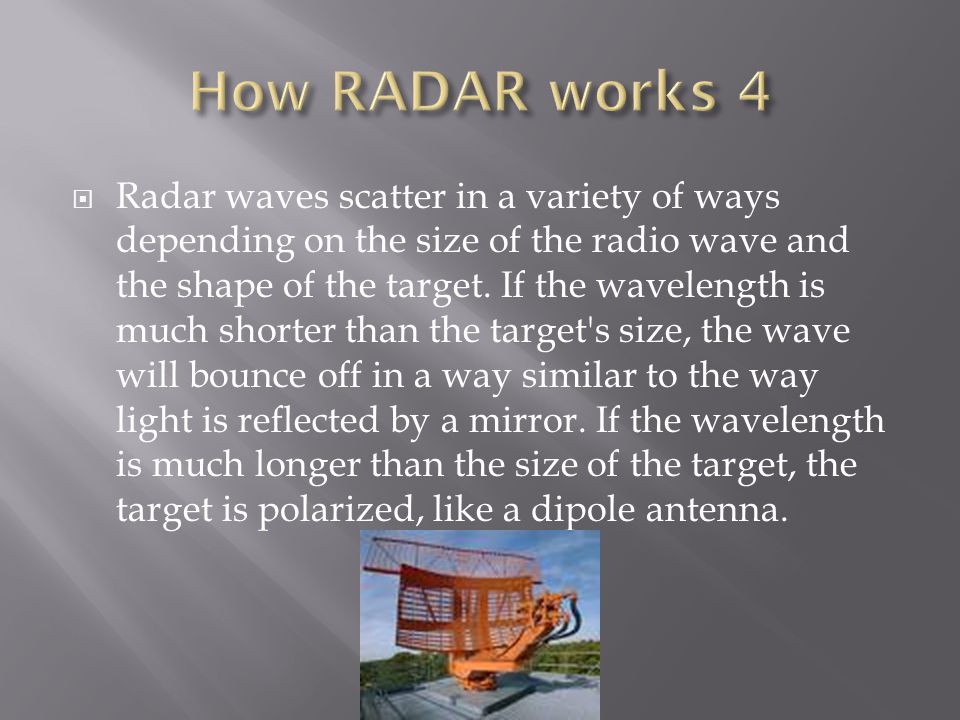 How RADAR works 4

Radar waves scatter in a variety of ways depending on the size of the radio wave and the shape of the target. If the wavelength is much shorter than the target's size, the wave will bounce off in a way similar to the way light is reflected by a mirror. If the wavelength is much longer than the size of the target, the target is polarized, like a dipole antenna.